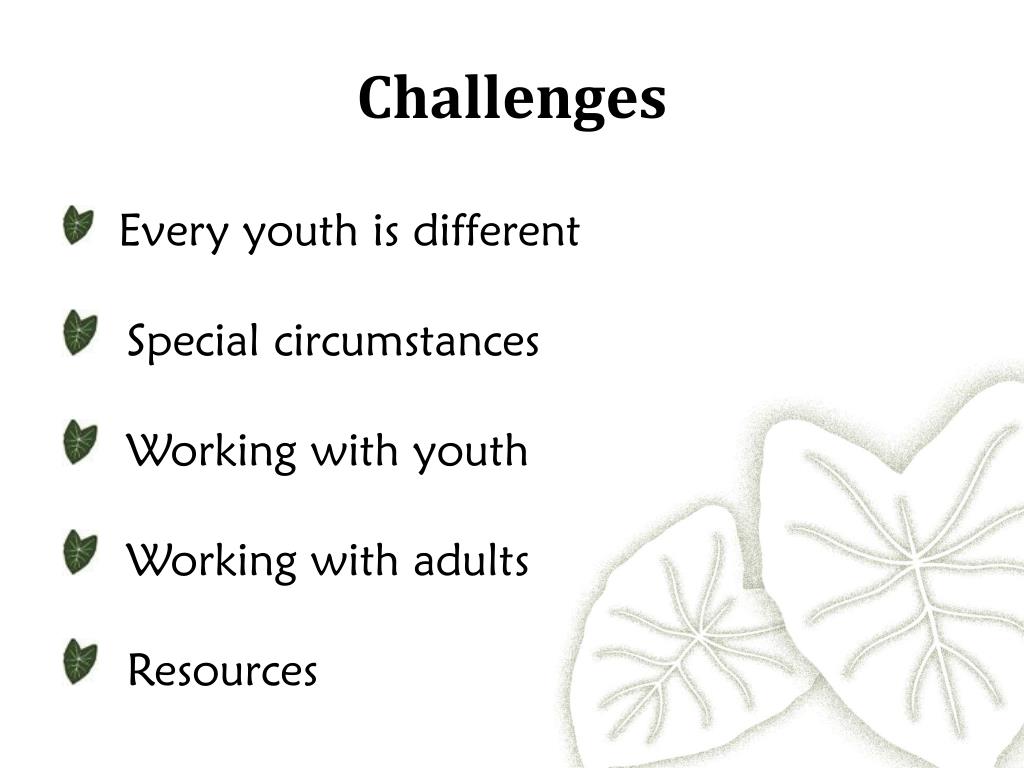 Challenges

Every youth is different

Special circumstances

Working with youth

Working with adults

Resources